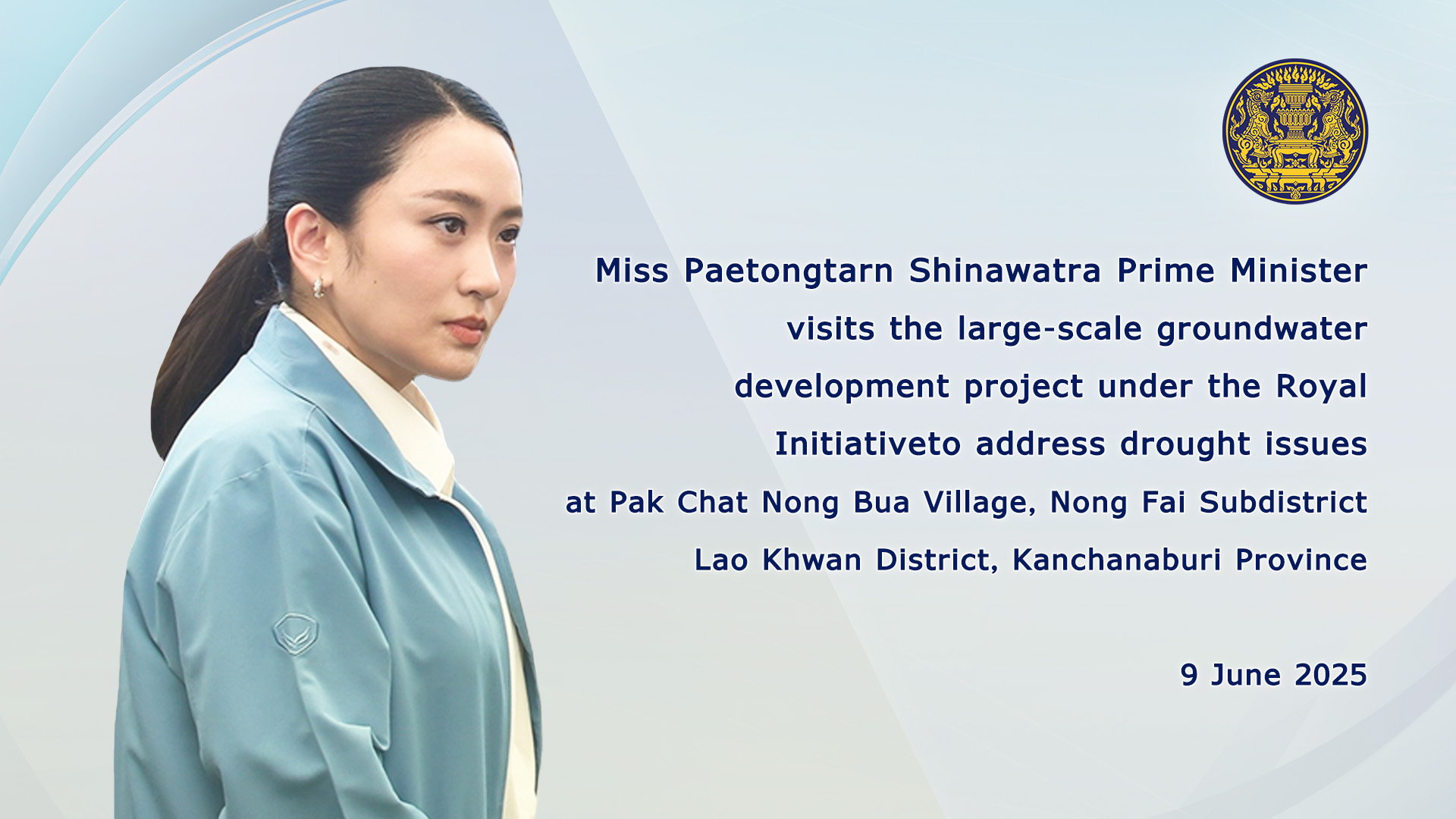 Miss Paetongtarn Shinawatra Prime Minister visits the large-scale groundwater development project under the Royal Initiativeto address drought issues at Pak Chat Nong Bua Village, Nong Fai Subdistrict Lao Khwan District, Kanchanaburi Province

9 June 2025